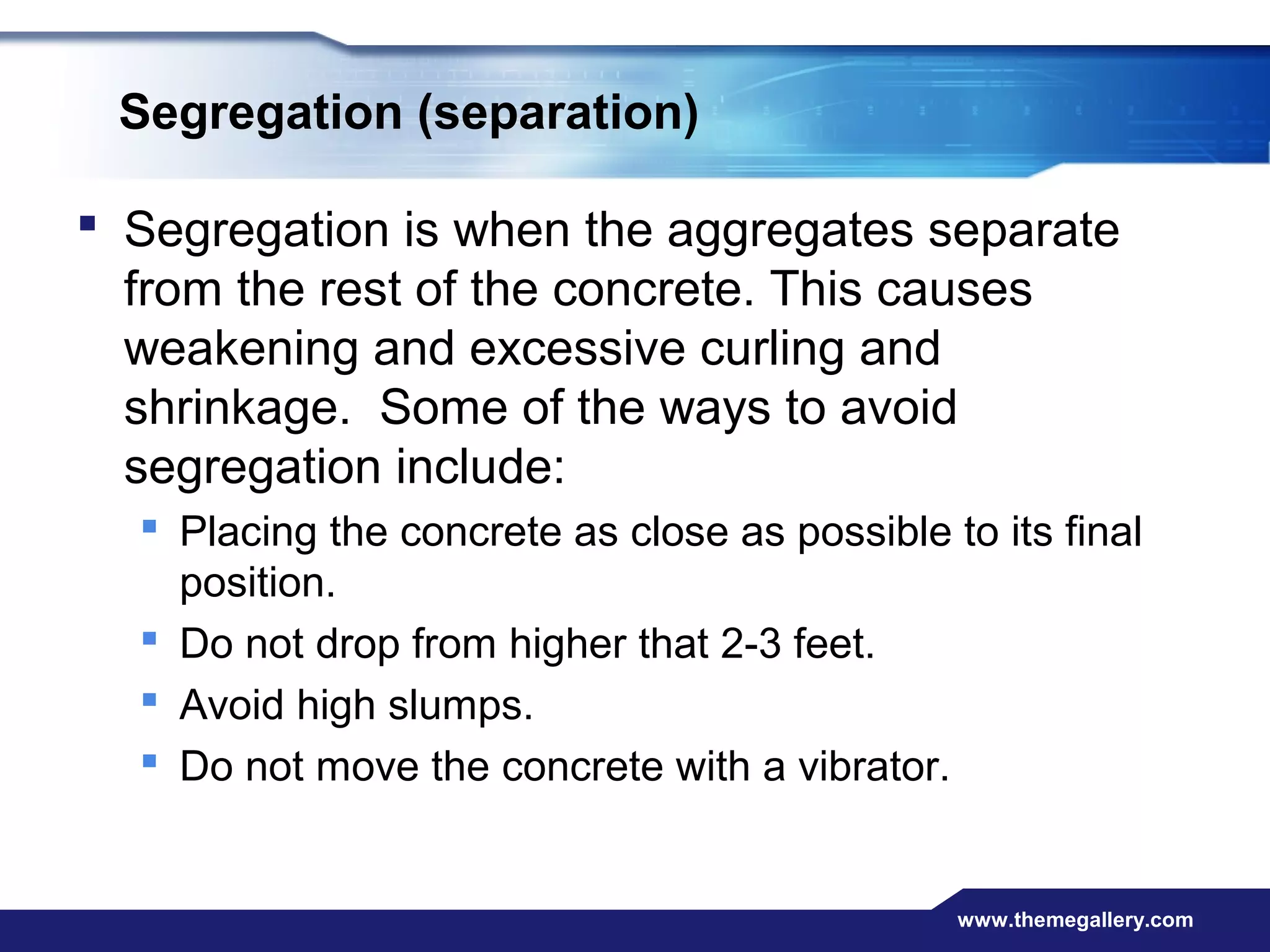 Segregation (separation)

▪ Segregation is when the aggregates separate from the rest of the concrete. This causes weakening and excessive curling and shrinkage.  Some of the ways to avoid segregation include:

▪ Placing the concrete as close as possible to its final position.
▪ Do not drop from higher that 2-3 feet.
▪ Avoid high slumps.
▪ Do not move the concrete with a vibrator.

www.themegallery.com